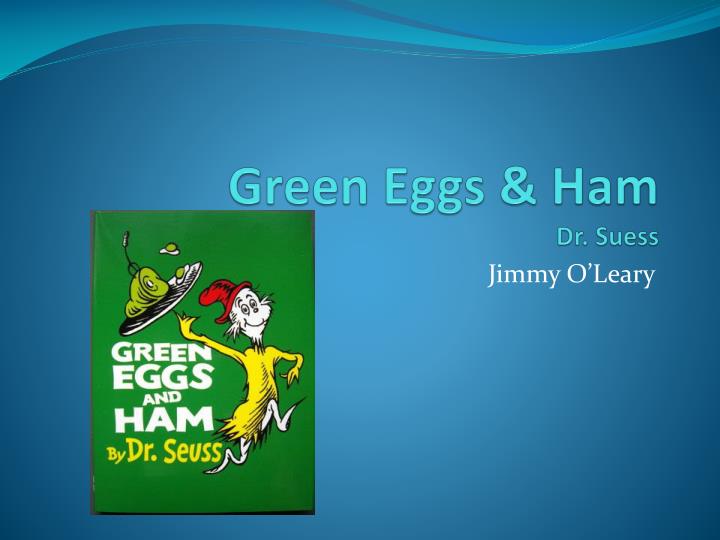 Green Eggs & Ham
Dr. Suess

Jimmy O'Leary

GREEN EGGS AND HAM
By Dr. Seuss